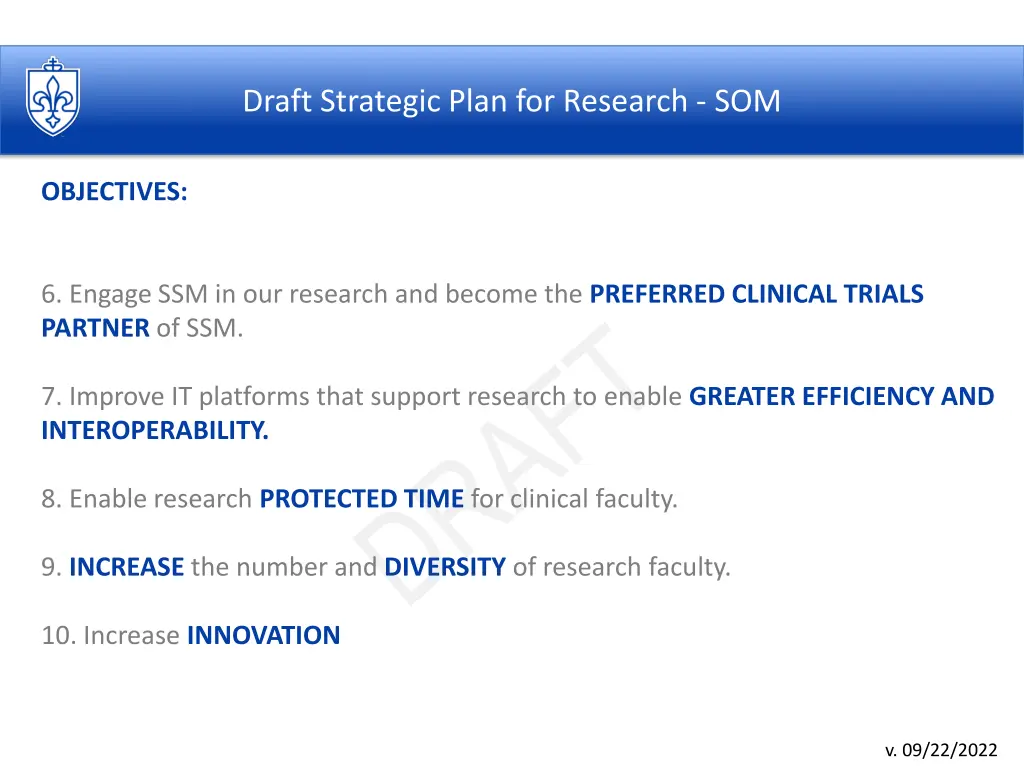 Draft Strategic Plan for Research - SOM

OBJECTIVES:

6. Engage SSM in our research and become the PREFERRED CLINICAL TRIALS PARTNER of SSM.

7. Improve IT platforms that support research to enable GREATER EFFICIENCY AND INTEROPERABILITY.

8. Enable research PROTECTED TIME for clinical faculty.

9. INCREASE the number and DIVERSITY of research faculty.

10. Increase INNOVATION

DRAFT

v. 09/22/2022